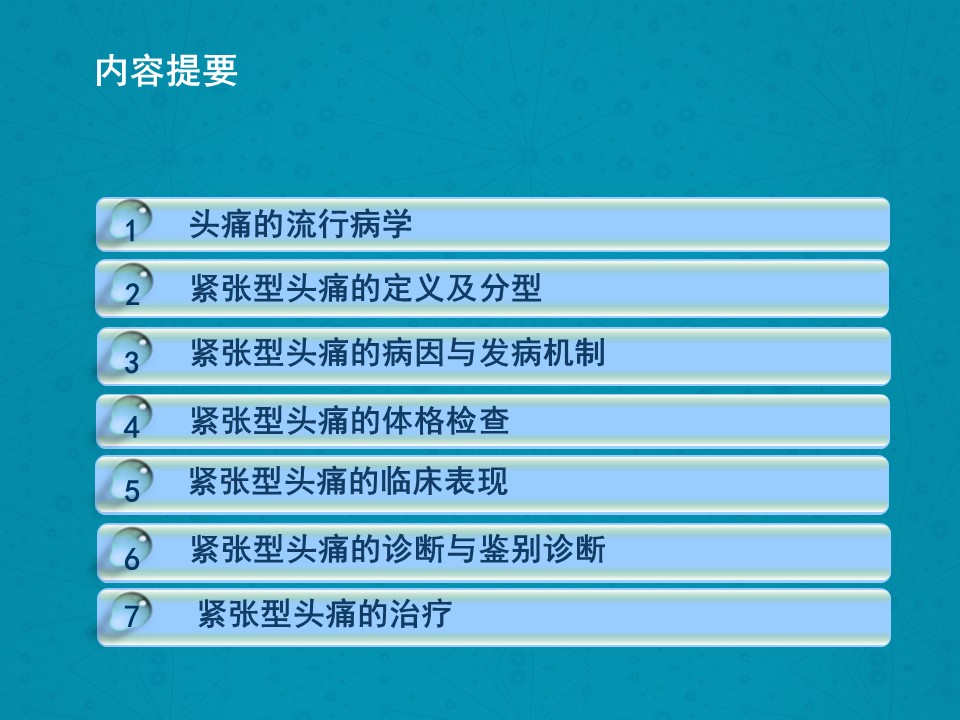 内容提要

1 头痛的流行病学

2 紧张型头痛的定义及分型

3 紧张型头痛的病因与发病机制

4 紧张型头痛的体格检查

5 紧张型头痛的临床表现

6 紧张型头痛的诊断与鉴别诊断

7 紧张型头痛的治疗